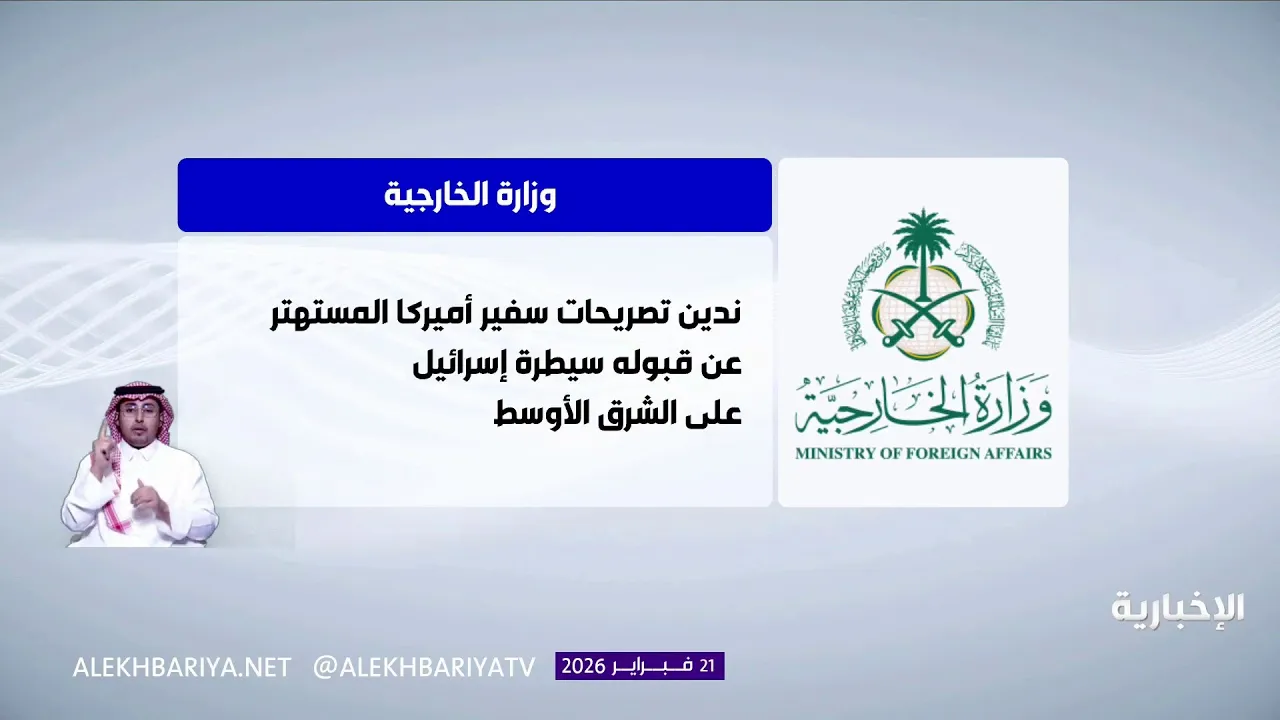 وزارة الخارجية

ندين تصريحات سفير أميركا المستهتر عن قبوله سيطرة إسرائيل على الشرق الأوسط

وزارة الخارجية
MINISTRY OF FOREIGN AFFAIRS

الإخبارية

ALEKHBARIYA.NET @ALEKHBARIYATV 21 فبراير 2026